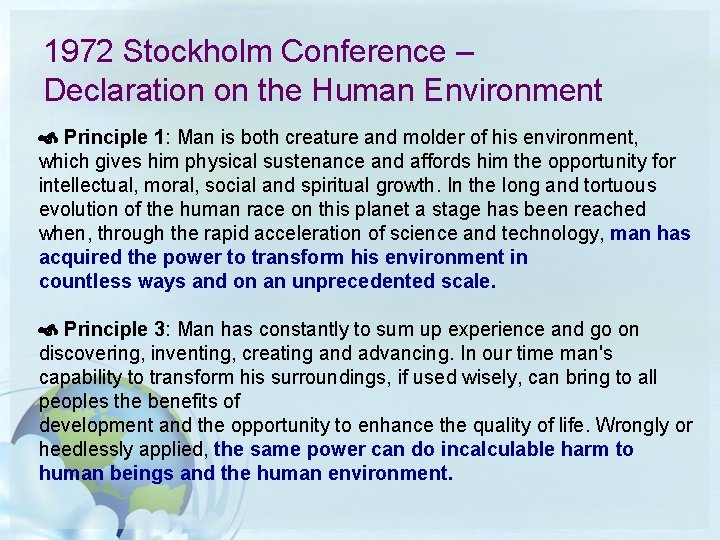 1972 Stockholm Conference – Declaration on the Human Environment

Principle 1: Man is both creature and molder of his environment, which gives him physical sustenance and affords him the opportunity for intellectual, moral, social and spiritual growth. In the long and tortuous evolution of the human race on this planet a stage has been reached when, through the rapid acceleration of science and technology, man has acquired the power to transform his environment in countless ways and on an unprecedented scale.

Principle 3: Man has constantly to sum up experience and go on discovering, inventing, creating and advancing. In our time man's capability to transform his surroundings, if used wisely, can bring to all peoples the benefits of development and the opportunity to enhance the quality of life. Wrongly or heedlessly applied, the same power can do incalculable harm to human beings and the human environment.